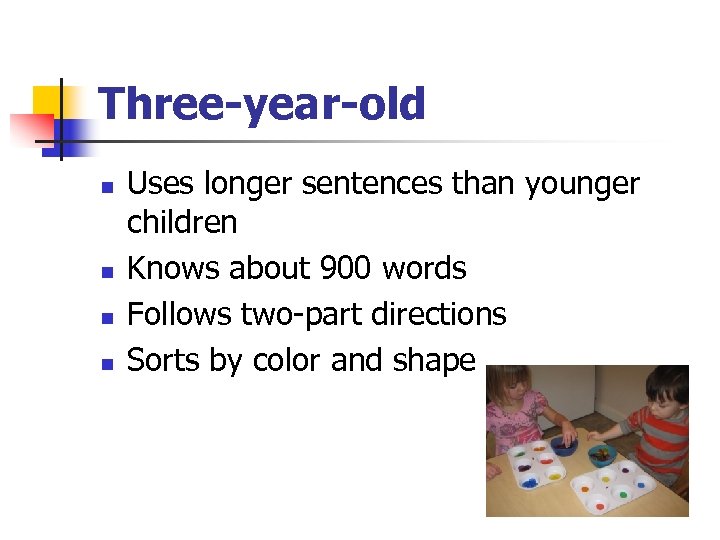 Three-year-old

- Uses longer sentences than younger children
- Knows about 900 words
- Follows two-part directions
- Sorts by color and shape